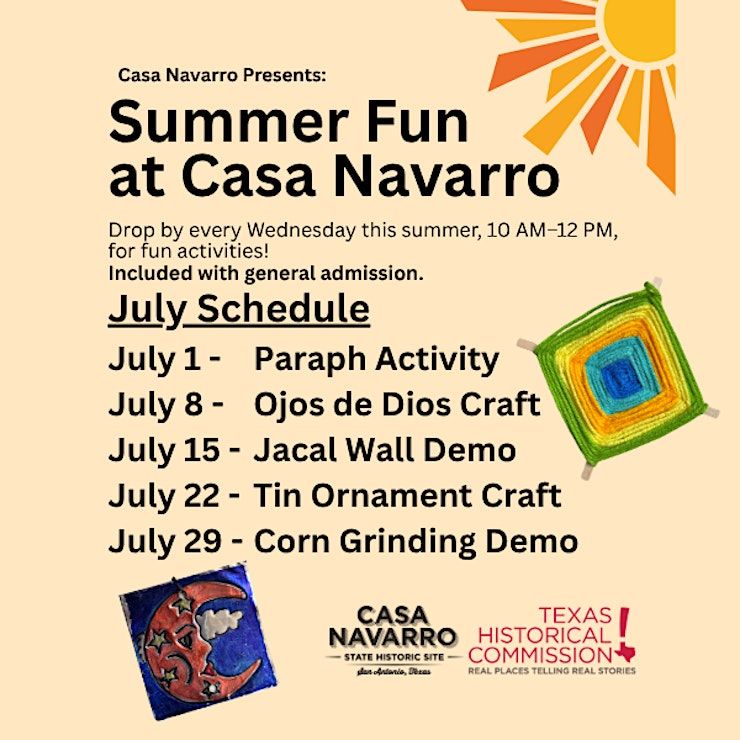 Casa Navarro Presents:

Summer Fun at Casa Navarro

Drop by every Wednesday this summer, 10 AM–12 PM, for fun activities!
Included with general admission.

July Schedule

July 1 - Paraph Activity
July 8 - Ojos de Dios Craft
July 15 - Jacal Wall Demo
July 22 - Tin Ornament Craft
July 29 - Corn Grinding Demo

CASA NAVARRO
STATE HISTORIC SITE
San Antonio, Texas

TEXAS HISTORICAL COMMISSION
REAL PLACES TELLING REAL STORIES